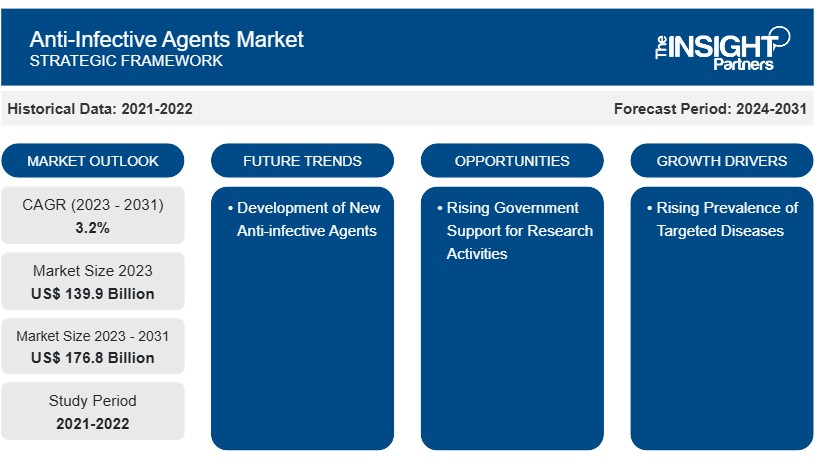 Anti-Infective Agents Market
STRATEGIC FRAMEWORK

The INSIGHT Partners

Historical Data: 2021-2022

Forecast Period: 2024-2031

MARKET OUTLOOK

CAGR (2023 - 2031)
3.2%

Market Size 2023
US$ 139.9 Billion

Market Size 2023 - 2031
US$ 176.8 Billion

Study Period
2021-2022

FUTURE TRENDS

• Development of New Anti-infective Agents

OPPORTUNITIES

• Rising Government Support for Research Activities

GROWTH DRIVERS

• Rising Prevalence of Targeted Diseases